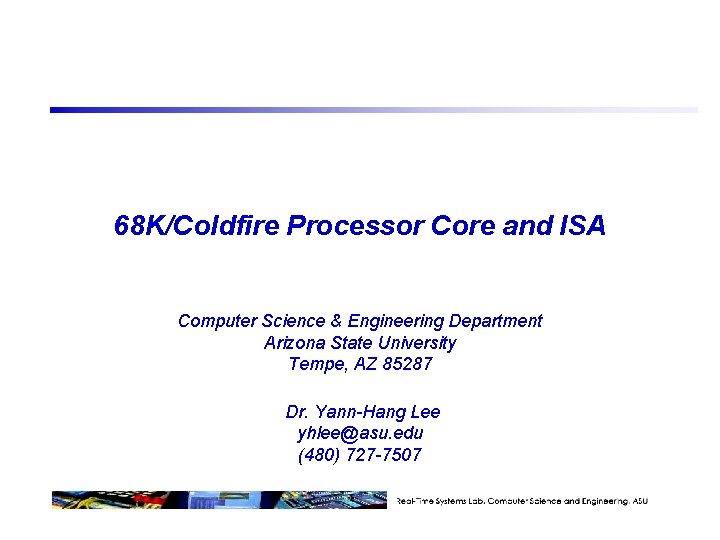 68K/Coldfire Processor Core and ISA

Computer Science & Engineering Department
Arizona State University
Tempe, AZ 85287

Dr. Yann-Hang Lee
yhlee@asu.edu
(480) 727-7507

Real-Time Systems Lab, Computer Science and Engineering, ASU